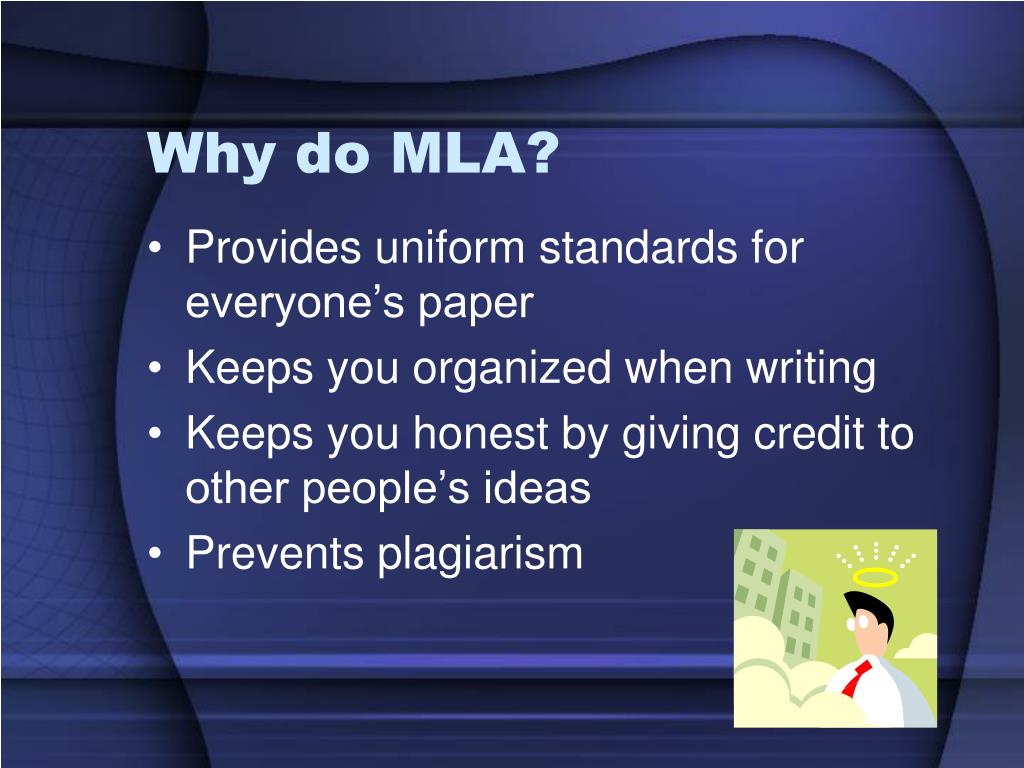 Why do MLA?

• Provides uniform standards for everyone’s paper
• Keeps you organized when writing
• Keeps you honest by giving credit to other people’s ideas
• Prevents plagiarism